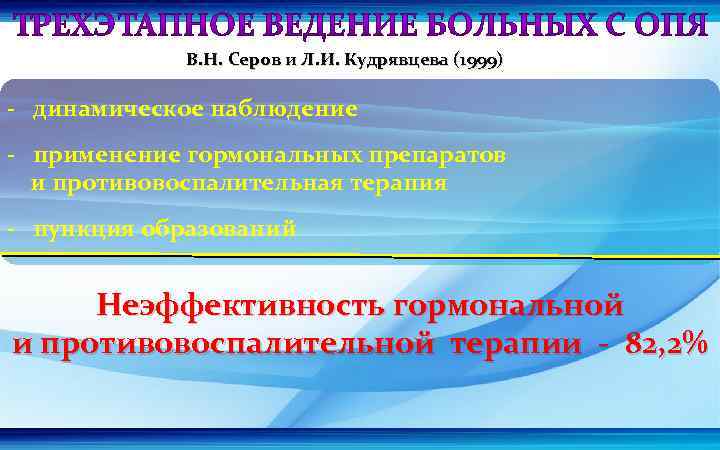 ТРЕХЭТАПНОЕ ВЕДЕНИЕ БОЛЬНЫХ С ОПЯ

В.Н. Серов и Л.И. Кудрявцева (1999)

- динамическое наблюдение

- применение гормональных препаратов и противовоспалительная терапия

- пункция образований

Неэффективность гормональной и противовоспалительной терапии - 82,2%